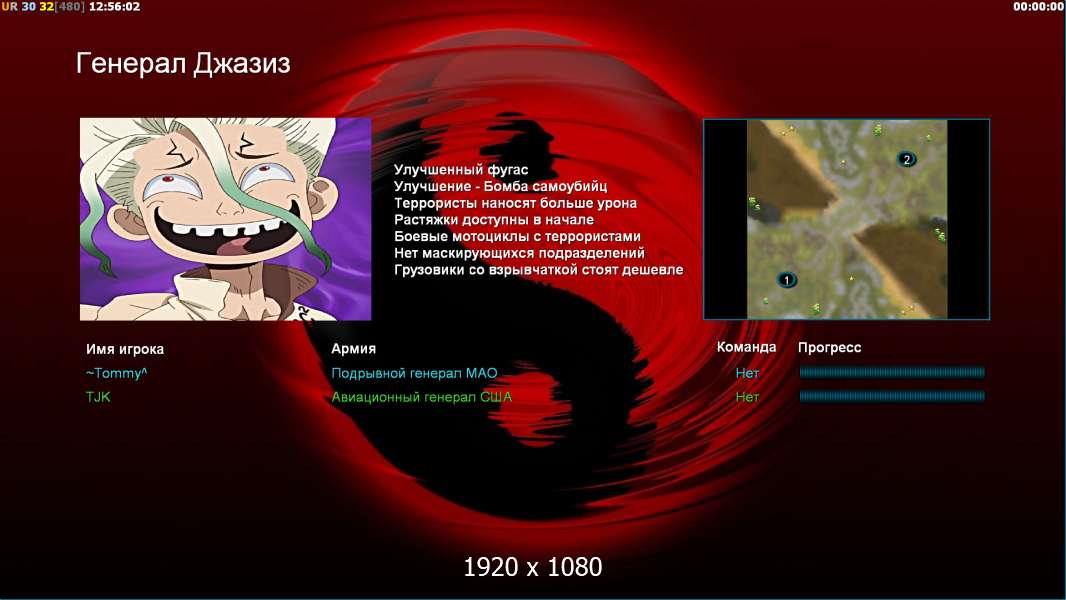 UR 30 32[480] 12:56:02

00:00:00

Генерал Джазиз

Улучшенный фугас
Улучшение - Бомба самоубийц
Террористы наносят больше урона
Растяжки доступны в начале
Боевые мотоциклы с террористами
Нет маскирующихся подразделений
Грузовики со взрывчаткой стоят дешевле

2

1

| Имя игрока | Армия | Команда | Прогресс |
|---|---|---|---|
| ~Tommy^ | Подрывной генерал МАО | Нет | |
| TJK | Авиационный генерал США | Нет | |

1920 x 1080